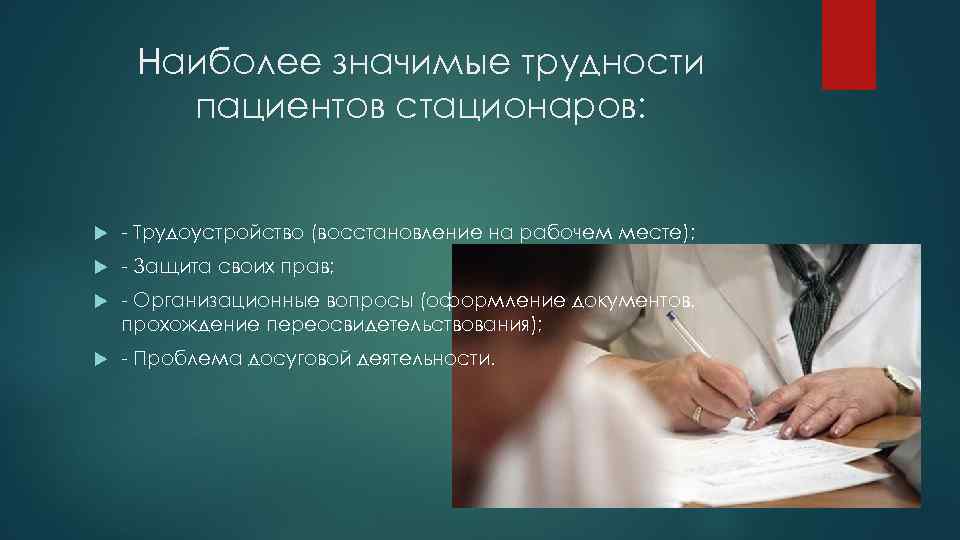 Наиболее значимые трудности пациентов стационаров:

- Трудоустройство (восстановление на рабочем месте);

- Защита своих прав;

- Организационные вопросы (оформление документов, прохождение переосвидетельствования);

- Проблема досуговой деятельности.